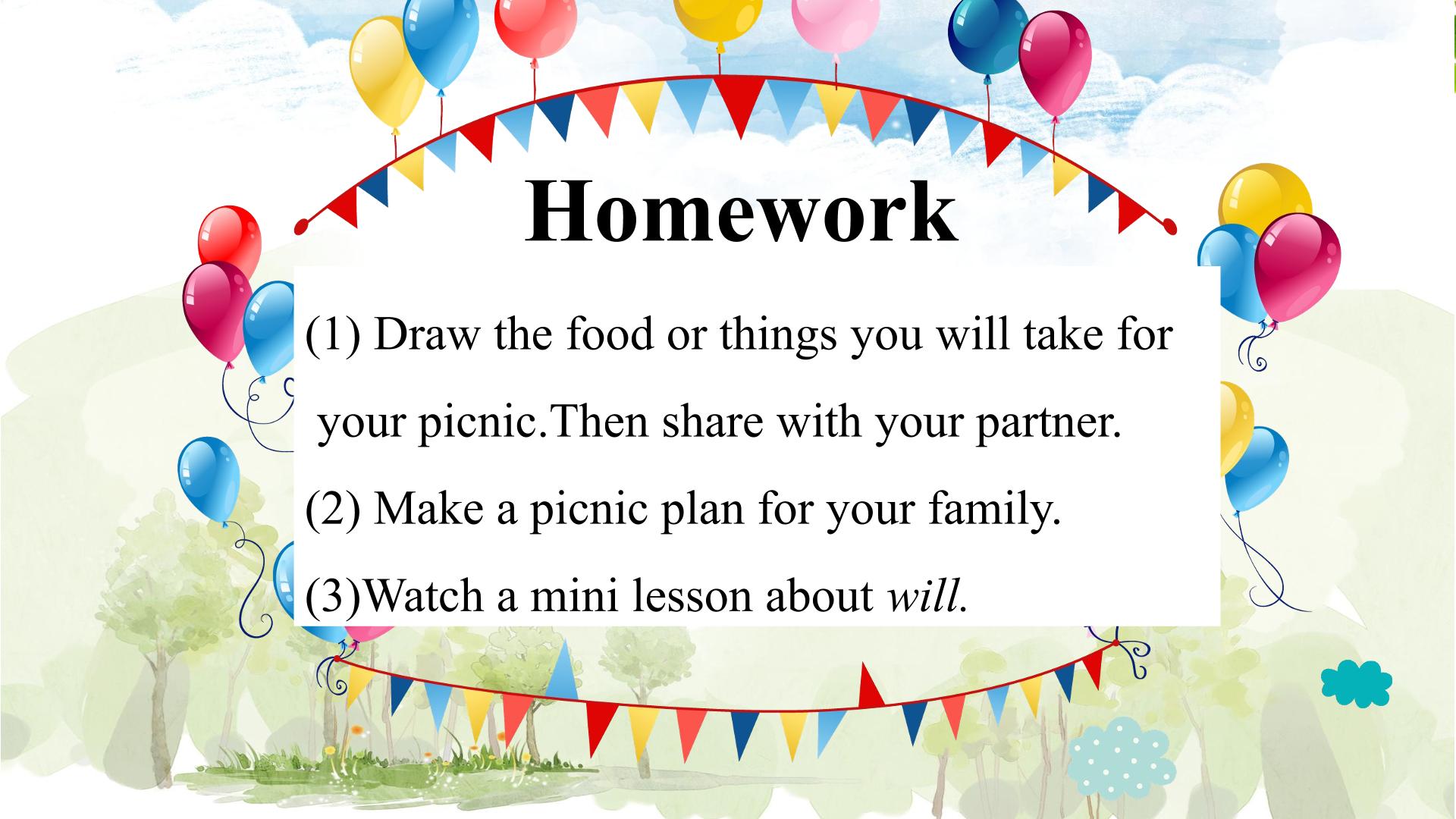 Homework

(1) Draw the food or things you will take for your picnic.Then share with your partner.

(2) Make a picnic plan for your family.

(3)Watch a mini lesson about will.